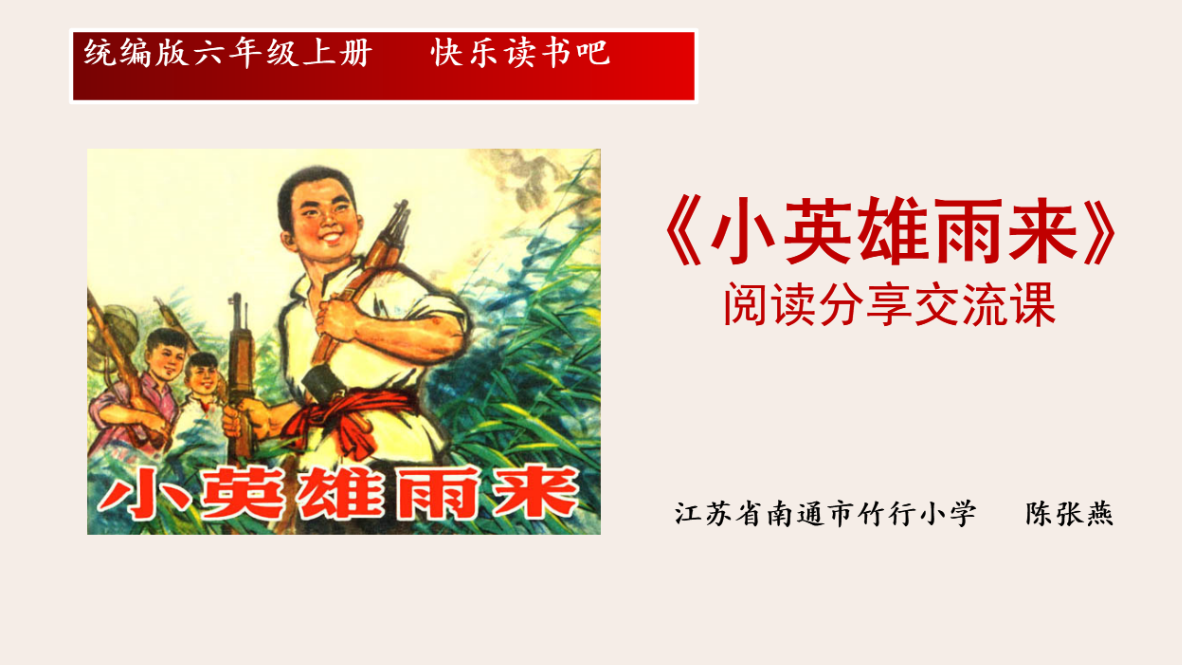 统编版六年级上册　　快乐读书吧

小英雄雨来

《小英雄雨来》
阅读分享交流课

江苏省南通市竹行小学　　陈张燕